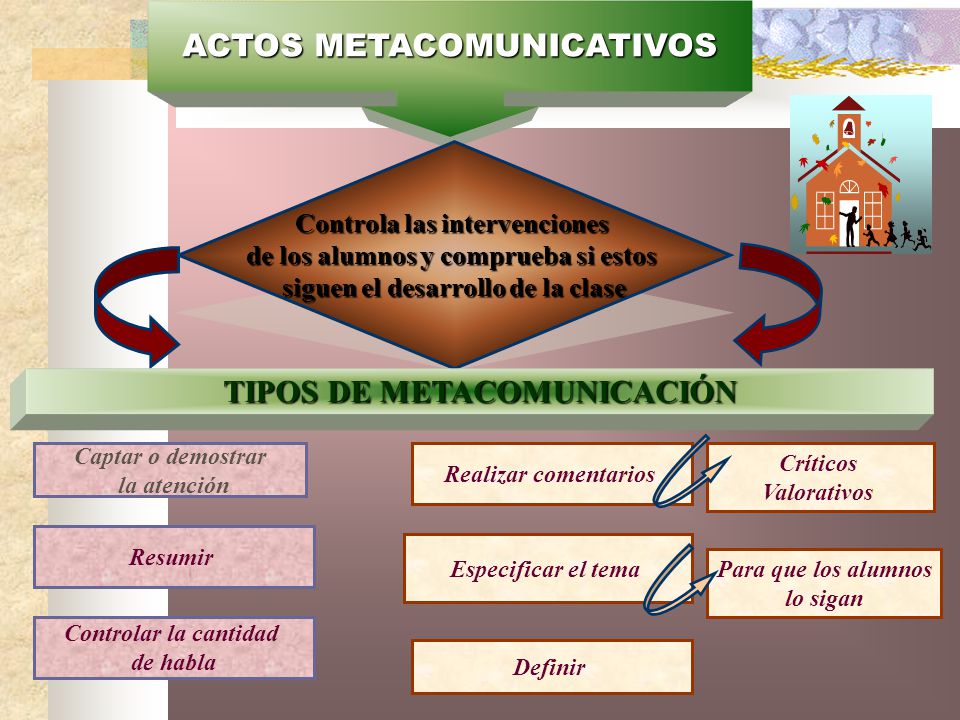 ACTOS METACOMUNICATIVOS

Controla las intervenciones de los alumnos y comprueba si estos siguen el desarrollo de la clase

TIPOS DE METACOMUNICACIÓN

Captar o demostrar la atención

Resumir

Controlar la cantidad de habla

Realizar comentarios

Críticos Valorativos

Especificar el tema

Para que los alumnos lo sigan

Definir